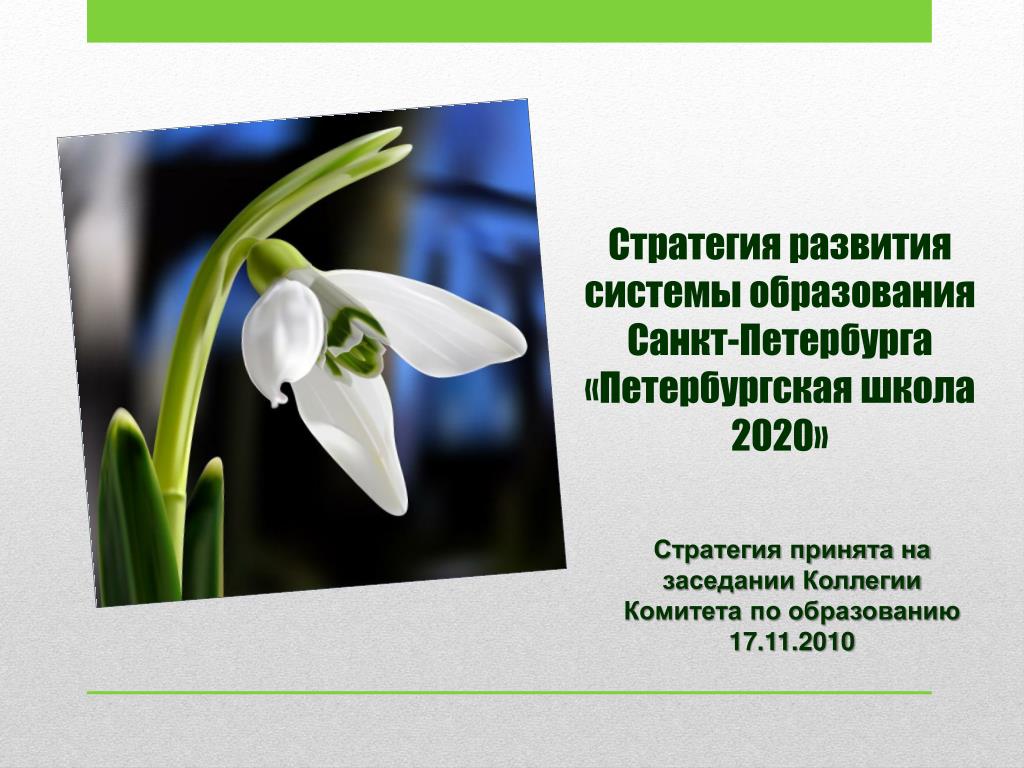 Стратегия развития системы образования Санкт-Петербурга «Петербургская школа 2020»

Стратегия принята на заседании Коллегии Комитета по образованию 17.11.2010